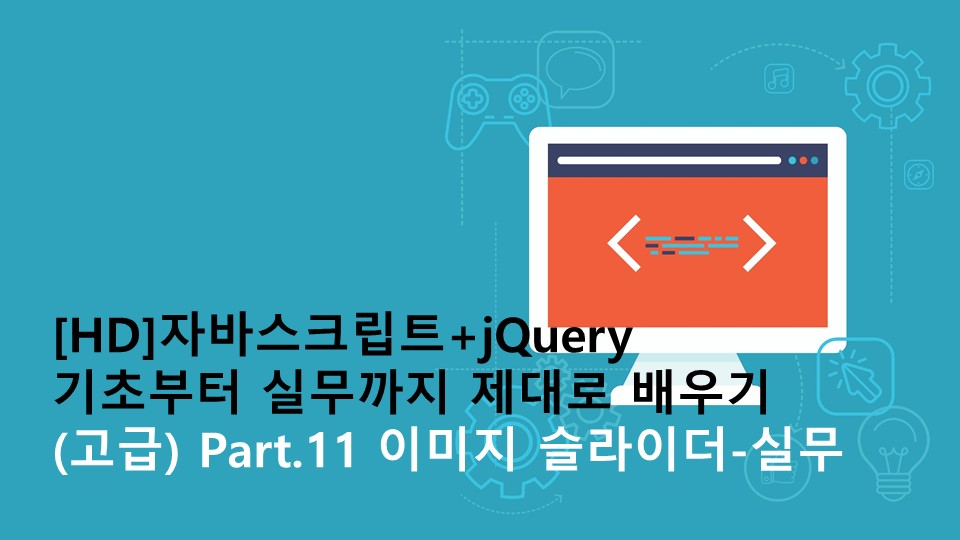 [HD]자바스크립트+jQuery
기초부터 실무까지 제대로 배우기
(고급) Part.11 이미지 슬라이더-실무